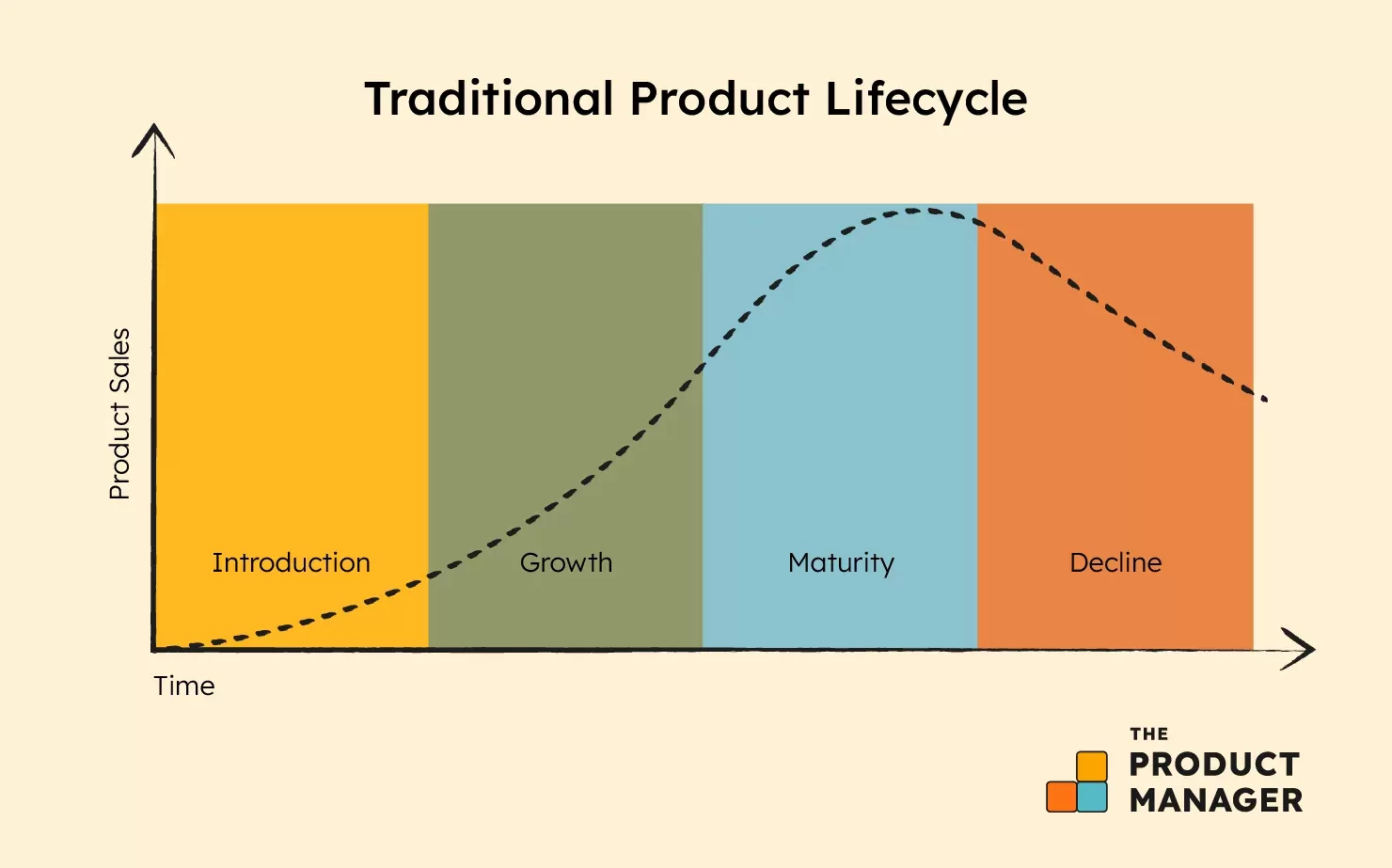 Traditional Product Lifecycle

Product Sales

Introduction

Growth

Maturity

Decline

Time

THE
PRODUCT
MANAGER